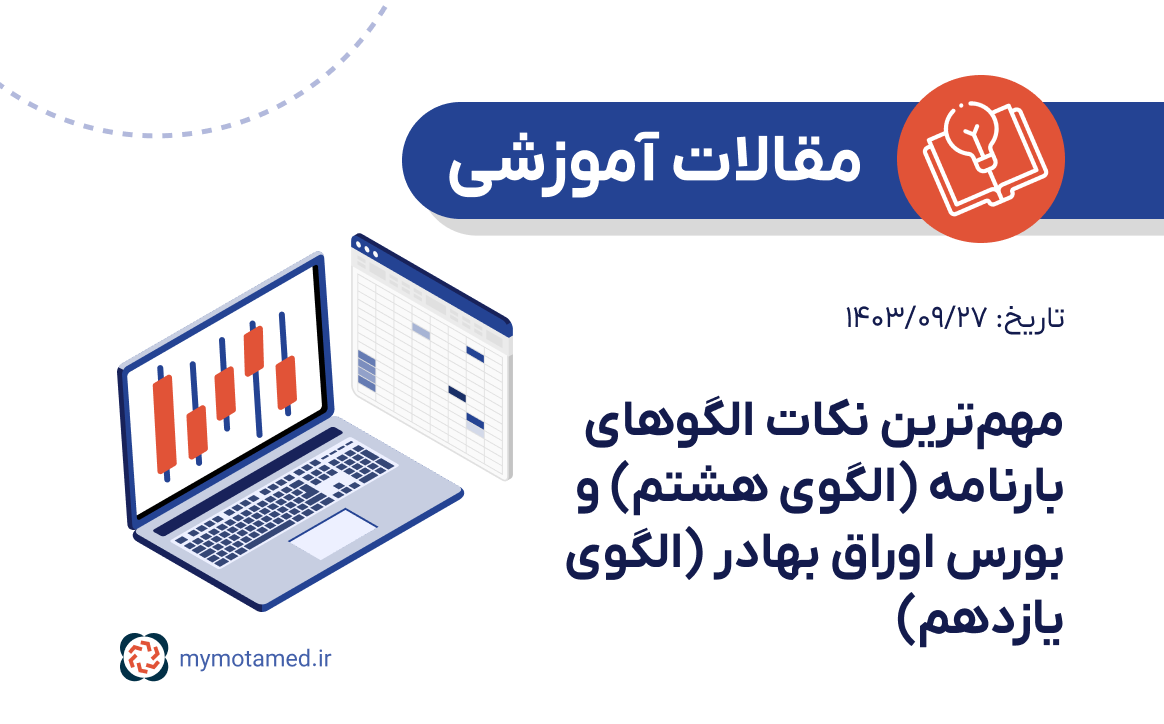 مقالات آموزشی

تاریخ: ۱۴۰۳/۰۹/۲۷

مهم‌ترین نکات الگوهای بارنامه (الگوی هشتم) و بورس اوراق بهادر (الگوی یازدهم)

mymotamed.ir